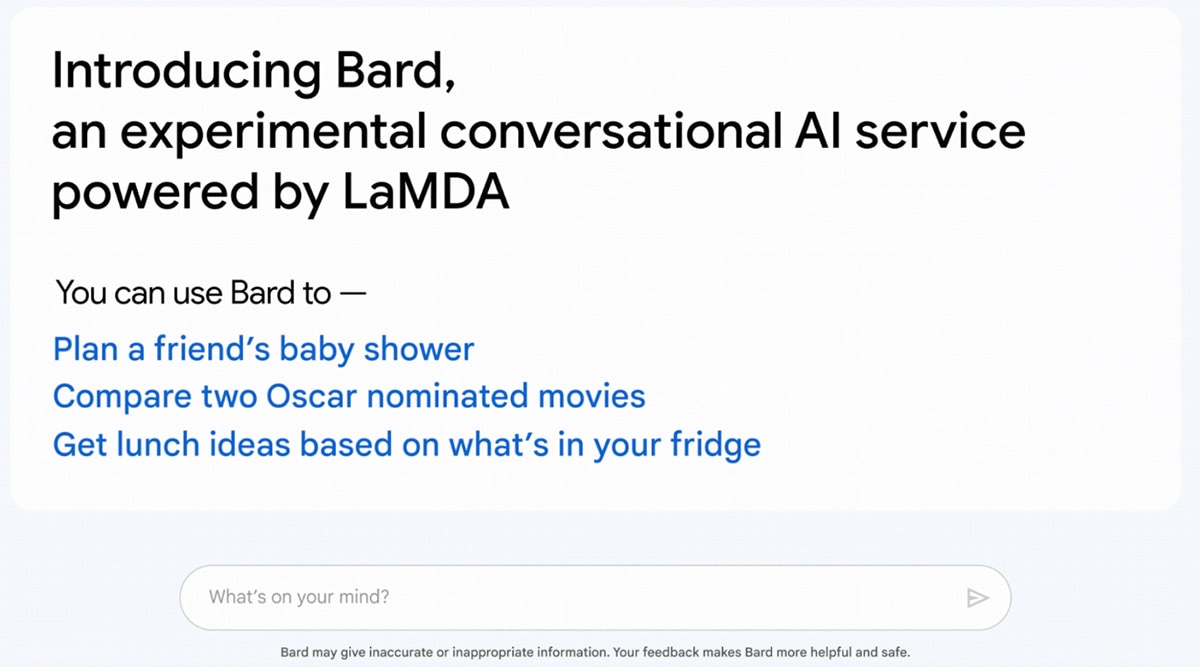 Introducing Bard,
an experimental conversational AI service powered by LaMDA

You can use Bard to —

Plan a friend's baby shower
Compare two Oscar nominated movies
Get lunch ideas based on what's in your fridge

What's on your mind?

Bard may give inaccurate or inappropriate information. Your feedback makes Bard more helpful and safe.